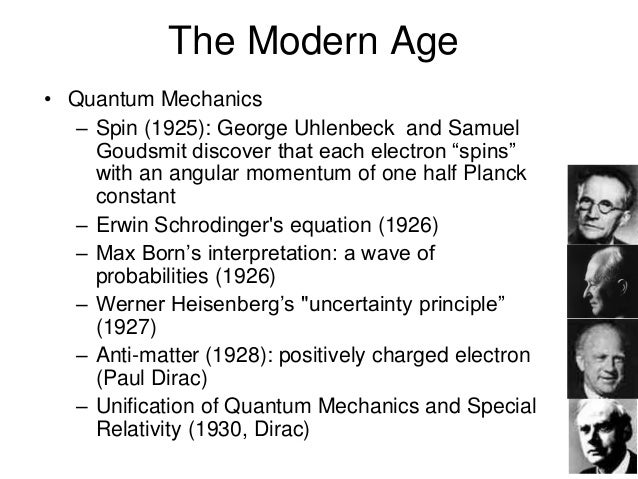 The Modern Age

• Quantum Mechanics
– Spin (1925): George Uhlenbeck  and Samuel Goudsmit discover that each electron “spins” with an angular momentum of one half Planck constant
– Erwin Schrodinger's equation (1926)
– Max Born’s interpretation: a wave of probabilities (1926)
– Werner Heisenberg’s "uncertainty principle” (1927)
– Anti-matter (1928): positively charged electron (Paul Dirac)
– Unification of Quantum Mechanics and Special Relativity (1930, Dirac)